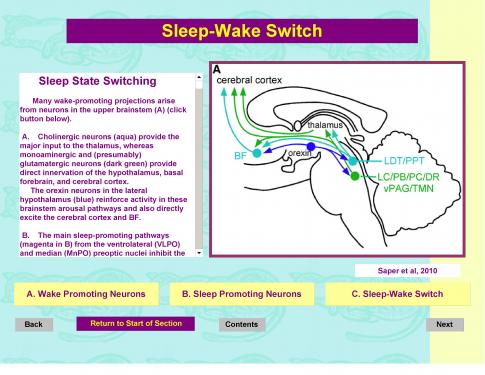 Sleep-Wake Switch

Sleep State Switching

Many wake-promoting projections arise from neurons in the upper brainstem (A) (click button below).

A. Cholinergic neurons (aqua) provide the major input to the thalamus, whereas monoaminergic and (presumably) glutamatergic neurons (dark green) provide direct innervation of the hypothalamus, basal forebrain, and cerebral cortex.
The orexin neurons in the lateral hypothalamus (blue) reinforce activity in these brainstem arousal pathways and also directly excite the cerebral cortex and BF.

B. The main sleep-promoting pathways (magenta in B) from the ventrolateral (VLPO) and median (MnPO) preoptic nuclei inhibit the

A
cerebral cortex
thalamus
BF
orexin
LDT/PPT
LC/PB/PC/DR
vPAG/TMN

Saper et al, 2010

A. Wake Promoting Neurons

B. Sleep Promoting Neurons

C. Sleep-Wake Switch

Back

Return to Start of Section

Contents

Next